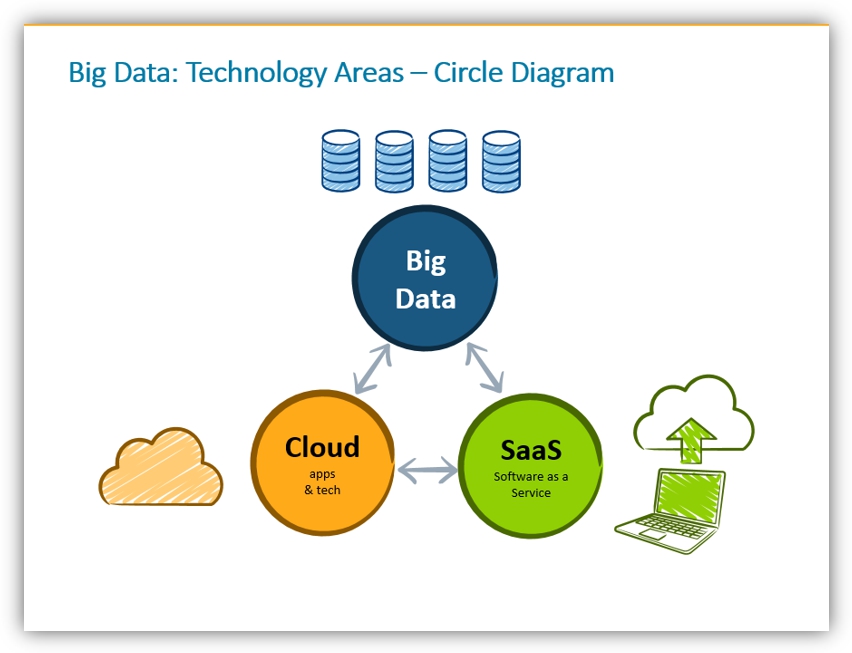 Big Data: Technology Areas – Circle Diagram

Big Data

Cloud
apps
& tech

SaaS
Software as a Service